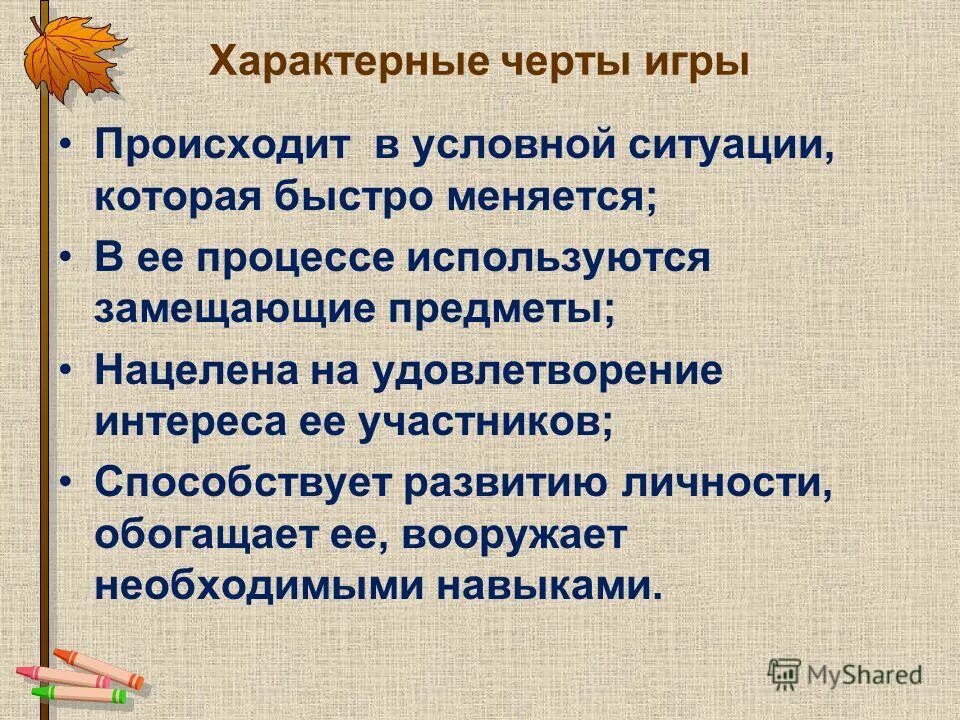 Характерные черты игры

• Происходит в условной ситуации, которая быстро меняется;

• В ее процессе используются замещающие предметы;

• Нацелена на удовлетворение интереса ее участников;

• Способствует развитию личности, обогащает ее, вооружает необходимыми навыками.

MyShared